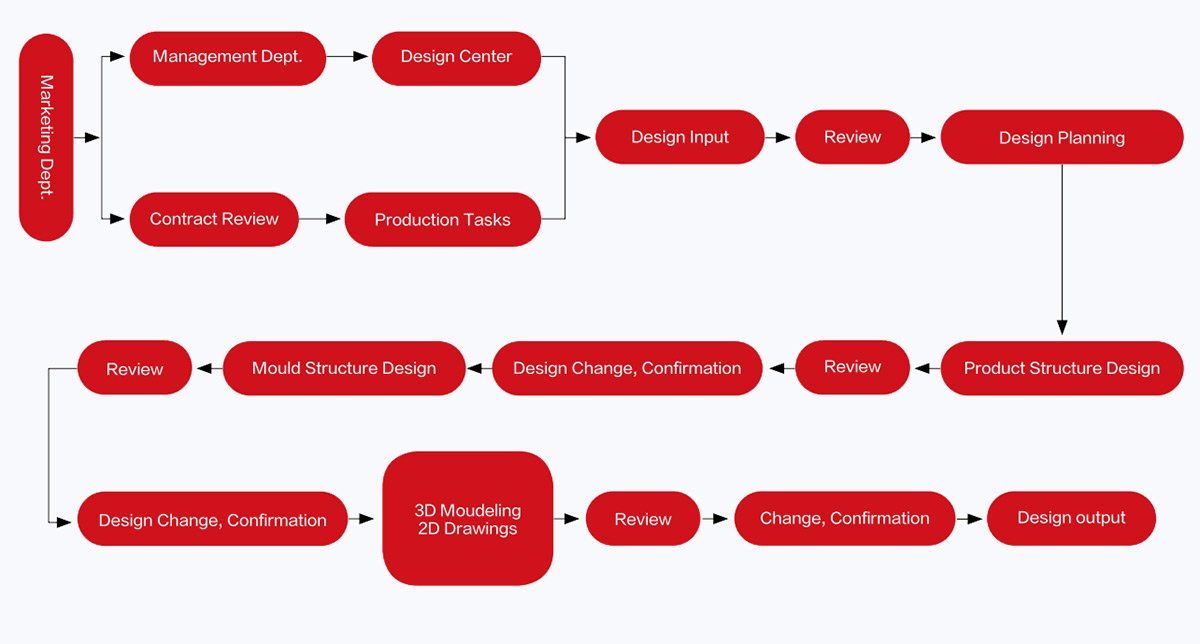 Marketing Dept.

Management Dept.

Design Center

Contract Review

Production Tasks

Design Input

Review

Design Planning

Product Structure Design

Review

Design Change, Confirmation

Mould Structure Design

Review

Design Change, Confirmation

3D Moudeling
2D Drawings

Review

Change, Confirmation

Design output